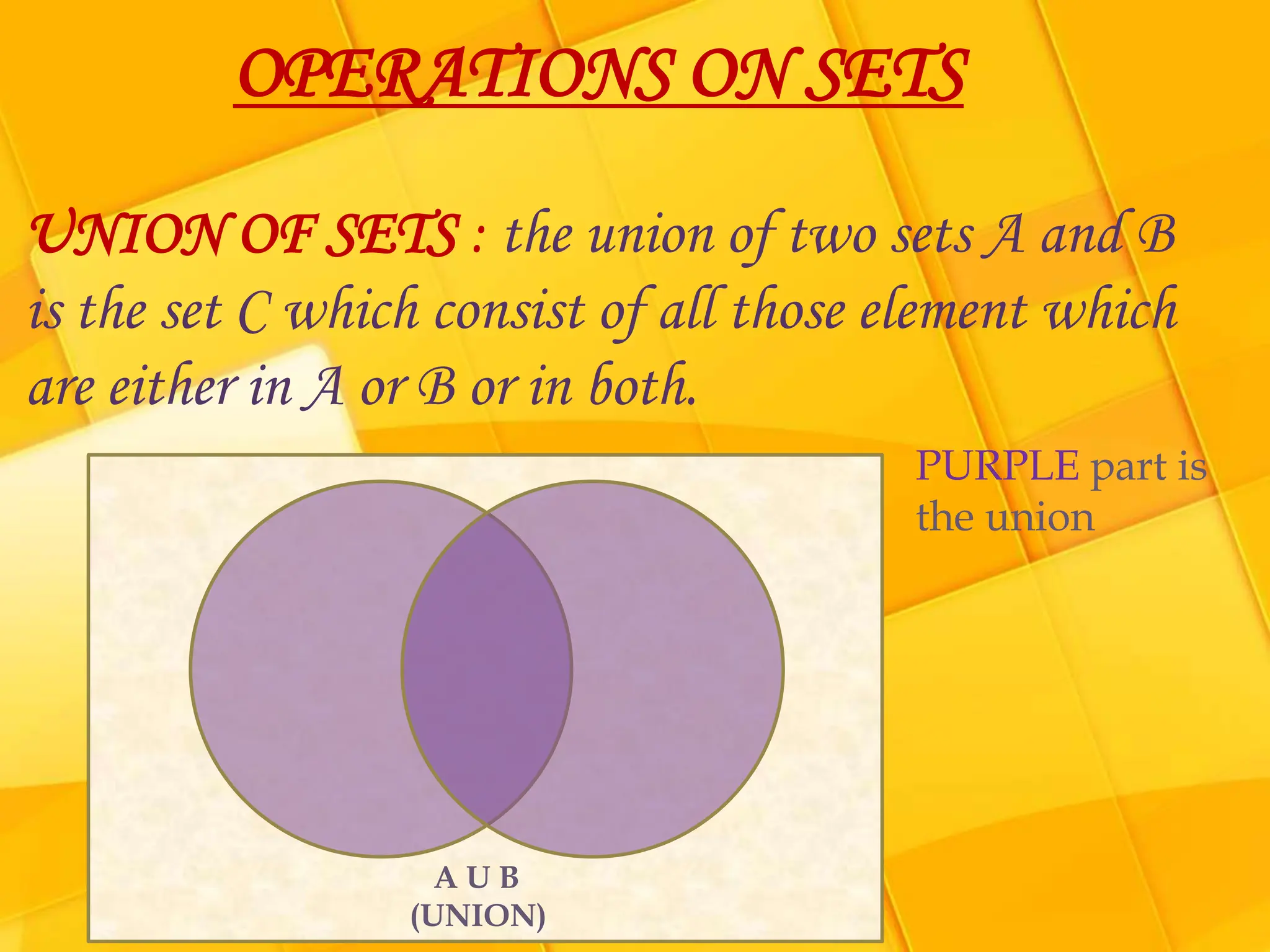 OPERATIONS ON SETS

UNION OF SETS : the union of two sets A and B is the set C which consist of all those element which are either in A or B or in both.

PURPLE part is the union

A U B
(UNION)